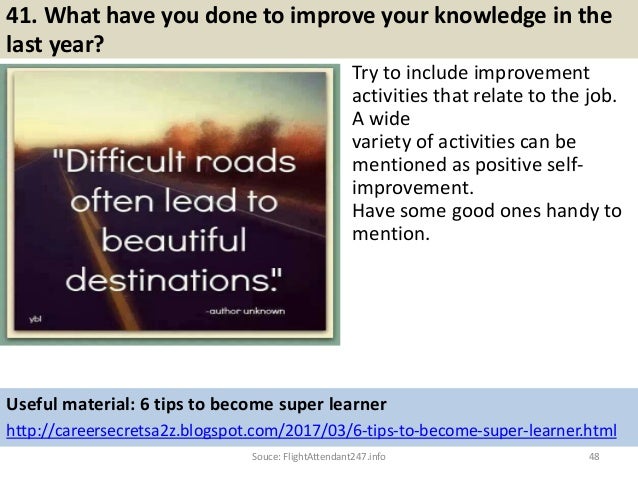 41. What have you done to improve your knowledge in the last year?

"Difficult roads often lead to beautiful destinations."
-author unknown
ybl

Try to include improvement activities that relate to the job. A wide
variety of activities can be mentioned as positive self-improvement.
Have some good ones handy to mention.

Useful material: 6 tips to become super learner
http://careersecretsa2z.blogspot.com/2017/03/6-tips-to-become-super-learner.html

Souce: FlightAttendant247.info
48